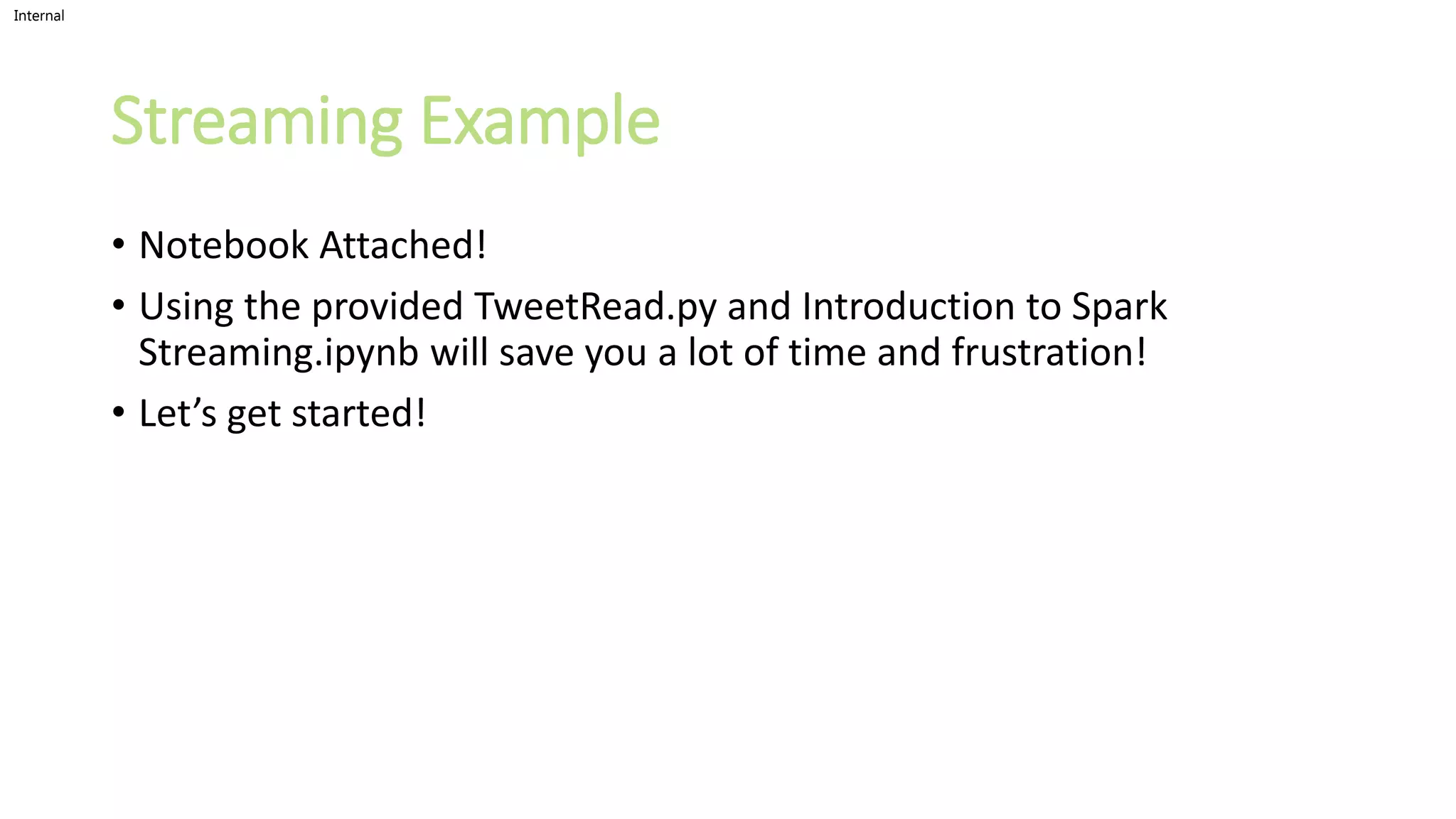 Internal

Streaming Example

• Notebook Attached!
• Using the provided TweetRead.py and Introduction to Spark Streaming.ipynb will save you a lot of time and frustration!
• Let’s get started!